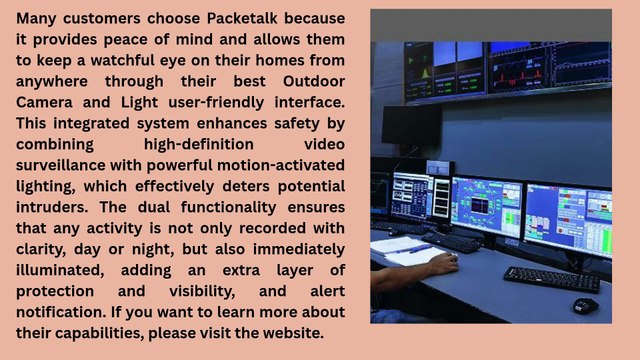 Many customers choose Packetalk because it provides peace of mind and allows them to keep a watchful eye on their homes from anywhere through their best Outdoor Camera and Light user-friendly interface. This integrated system enhances safety by combining high-definition video surveillance with powerful motion-activated lighting, which effectively deters potential intruders. The dual functionality ensures that any activity is not only recorded with clarity, day or night, but also immediately illuminated, adding an extra layer of protection and visibility, and alert notification. If you want to learn more about their capabilities, please visit the website.